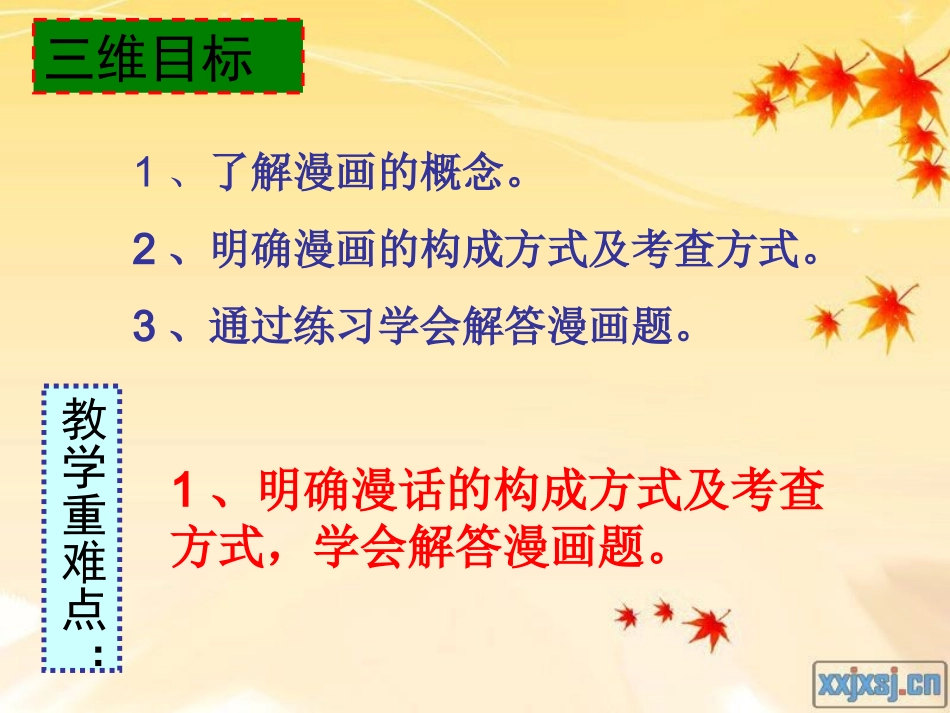 三维目标

1、了解漫画的概念。

2、明确漫画的构成方式及考查方式。

3、通过练习学会解答漫画题。

教学重难点：

1、明确漫话的构成方式及考查方式，学会解答漫画题。

xxjxsj.cn